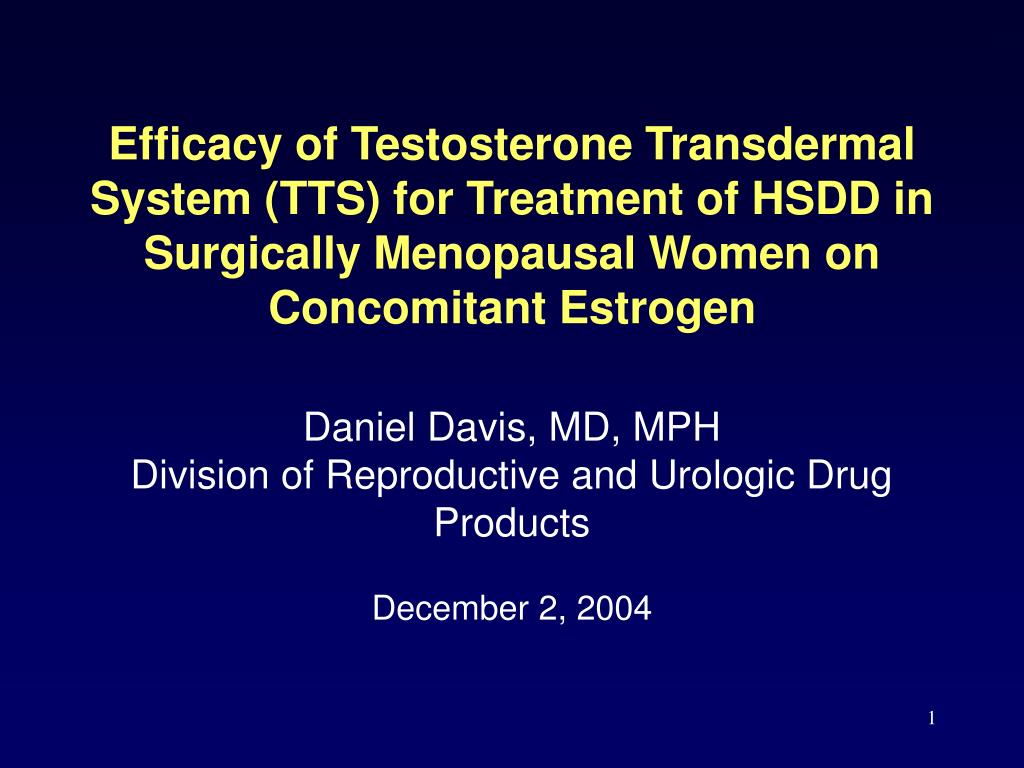 Efficacy of Testosterone Transdermal System (TTS) for Treatment of HSDD in Surgically Menopausal Women on Concomitant Estrogen

Daniel Davis, MD, MPH
Division of Reproductive and Urologic Drug Products

December 2, 2004

1